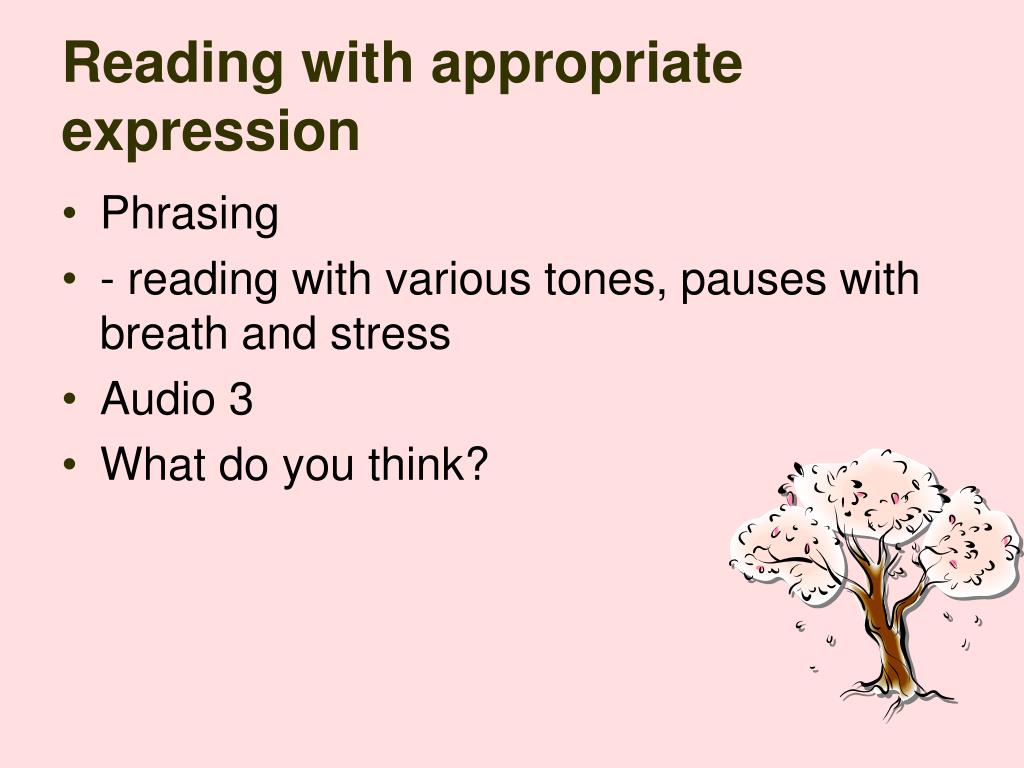 Reading with appropriate expression

• Phrasing
• - reading with various tones, pauses with breath and stress
• Audio 3
• What do you think?